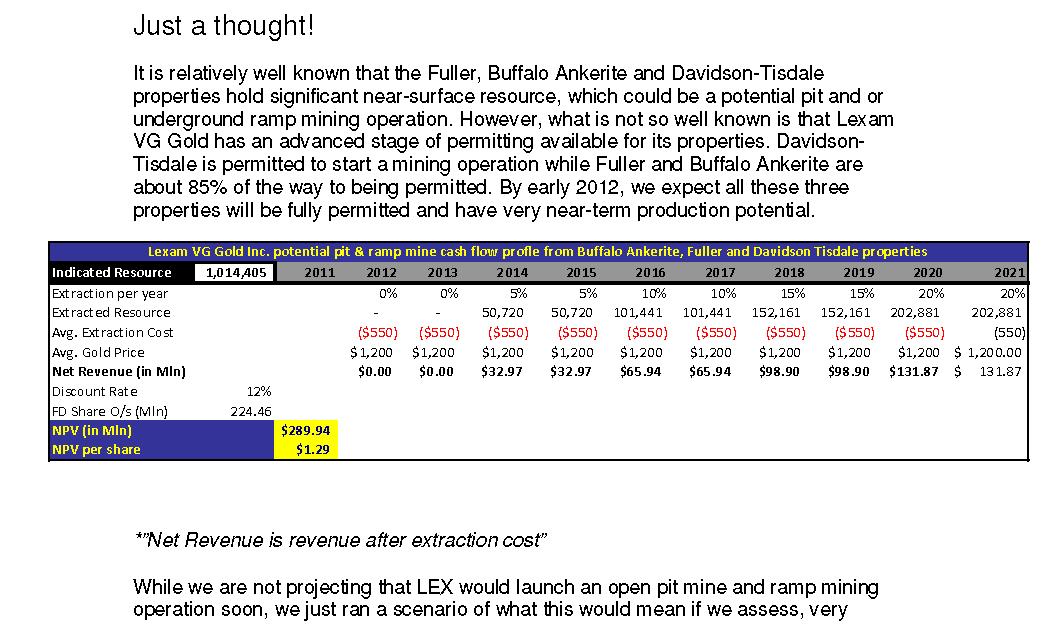 Just a thought!

It is relatively well known that the Fuller, Buffalo Ankerite and Davidson-Tisdale properties hold significant near-surface resource, which could be a potential pit and or underground ramp mining operation. However, what is not so well known is that Lexam VG Gold has an advanced stage of permitting available for its properties. Davidson-Tisdale is permitted to start a mining operation while Fuller and Buffalo Ankerite are about 85% of the way to being permitted. By early 2012, we expect all these three properties will be fully permitted and have very near-term production potential.

Lexam VG Gold Inc. potential pit & ramp mine cash flow profle from Buffalo Ankerite, Fuller and Davidson Tisdale properties

| Indicated Resource | 1,014,405 | 2011 | 2012 | 2013 | 2014 | 2015 | 2016 | 2017 | 2018 | 2019 | 2020 | 2021 |
|---|---|---|---|---|---|---|---|---|---|---|---|---|
| Extraction per year | | | 0% | 0% | 5% | 5% | 10% | 10% | 15% | 15% | 20% | 20% |
| Extracted Resource | | | - | - | 50,720 | 50,720 | 101,441 | 101,441 | 152,161 | 152,161 | 202,881 | 202,881 |
| Avg. Extraction Cost | | | ($550) | ($550) | ($550) | ($550) | ($550) | ($550) | ($550) | ($550) | ($550) | (550) |
| Avg. Gold Price | | | $1,200 | $1,200 | $1,200 | $1,200 | $1,200 | $1,200 | $1,200 | $1,200 | $1,200 | $ 1,200.00 |
| Net Revenue (in Mln) | | | $0.00 | $0.00 | $32.97 | $32.97 | $65.94 | $65.94 | $98.90 | $98.90 | $131.87 | $ 131.87 |
| Discount Rate | 12% | | | | | | | | | | | |
| FD Share O/s (Mln) | 224.46 | | | | | | | | | | | |
| NPV (in Mln) | | $289.94 | | | | | | | | | | |
| NPV per share | | $1.29 | | | | | | | | | | |

*"Net Revenue is revenue after extraction cost"

While we are not projecting that LEX would launch an open pit mine and ramp mining operation soon, we just ran a scenario of what this would mean if we assess, very